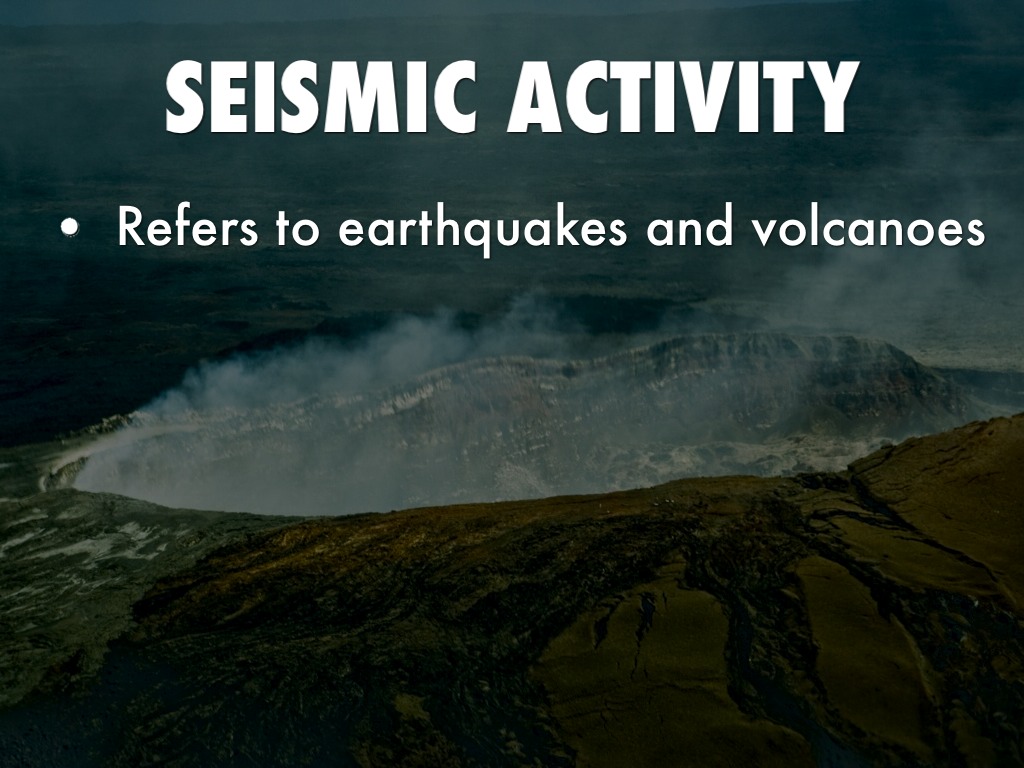 SEISMIC ACTIVITY

• Refers to earthquakes and volcanoes